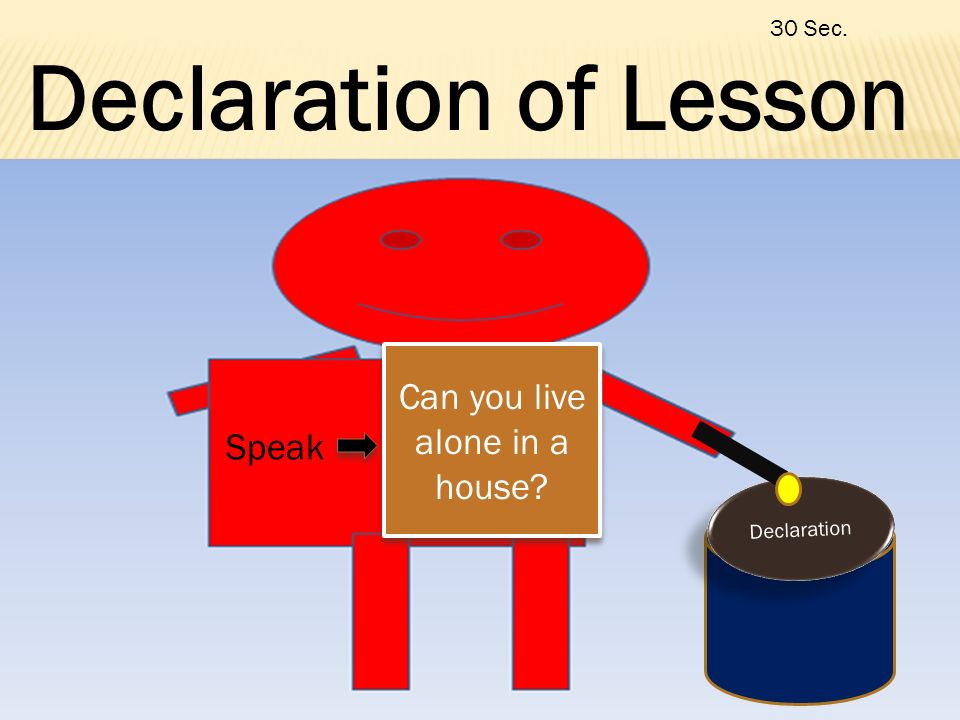 30 Sec.

Declaration of Lesson

Speak

Can you live alone in a house?

Declaration